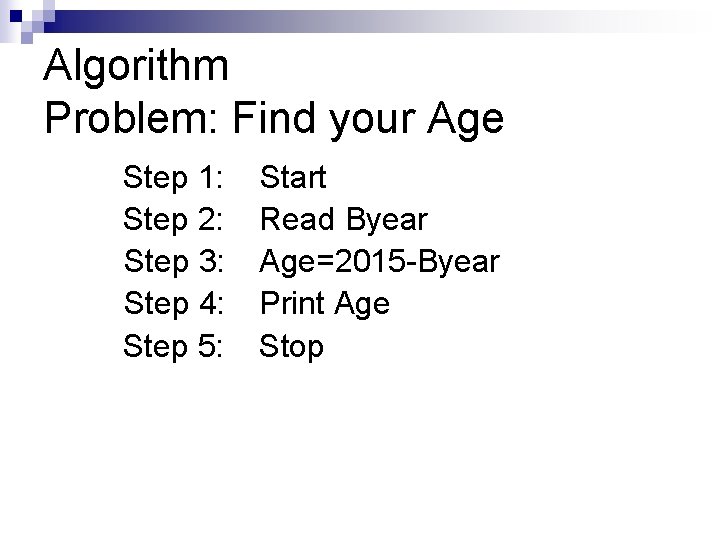 Algorithm
Problem: Find your Age

Step 1: Start
Step 2: Read Byear
Step 3: Age=2015-Byear
Step 4: Print Age
Step 5: Stop